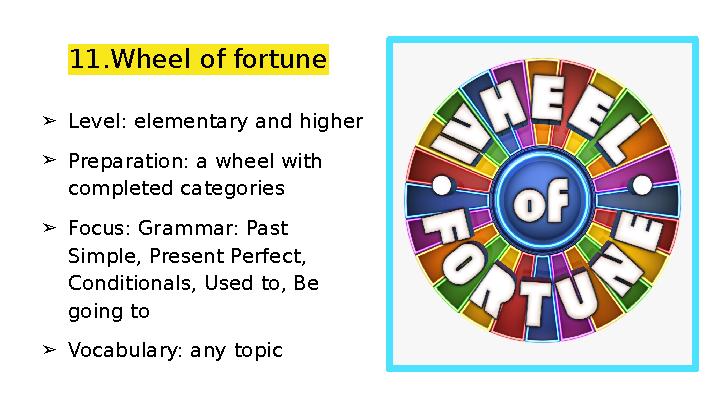 11.Wheel of fortune

➢ Level: elementary and higher

➢ Preparation: a wheel with completed categories

➢ Focus: Grammar: Past Simple, Present Perfect, Conditionals, Used to, Be going to

➢ Vocabulary: any topic

WHEEL of FORTUNE